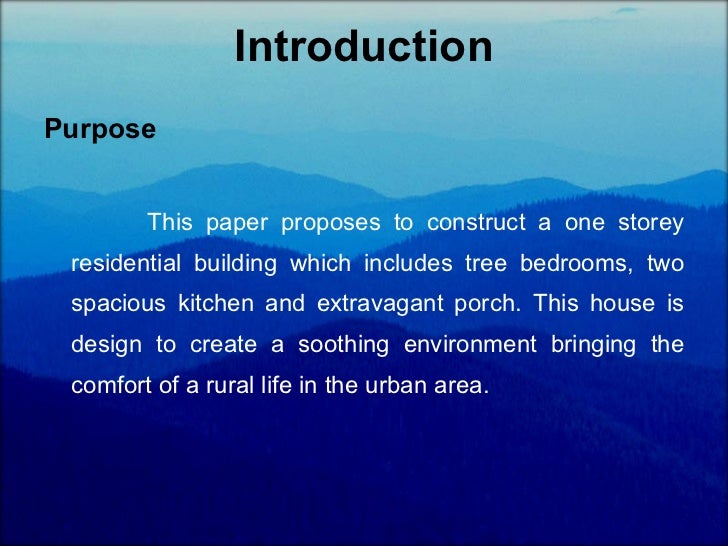 Introduction

Purpose

This paper proposes to construct a one storey residential building which includes tree bedrooms, two spacious kitchen and extravagant porch. This house is design to create a soothing environment bringing the comfort of a rural life in the urban area.